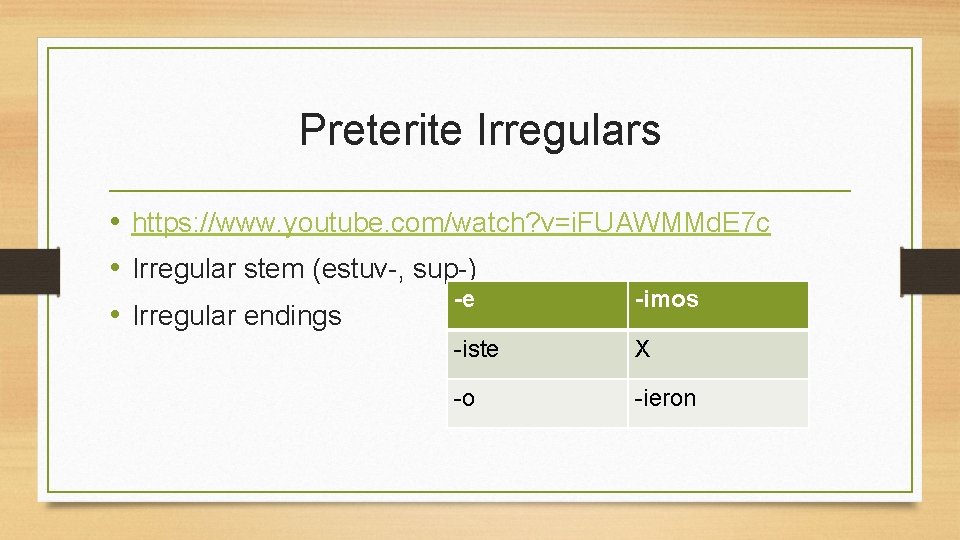 Preterite Irregulars

• https://www.youtube.com/watch?v=iFUAWMMdE7c
• Irregular stem (estuv-, sup-)
• Irregular endings

| -e | -imos |
|---|---|
| -iste | X |
| -o | -ieron |